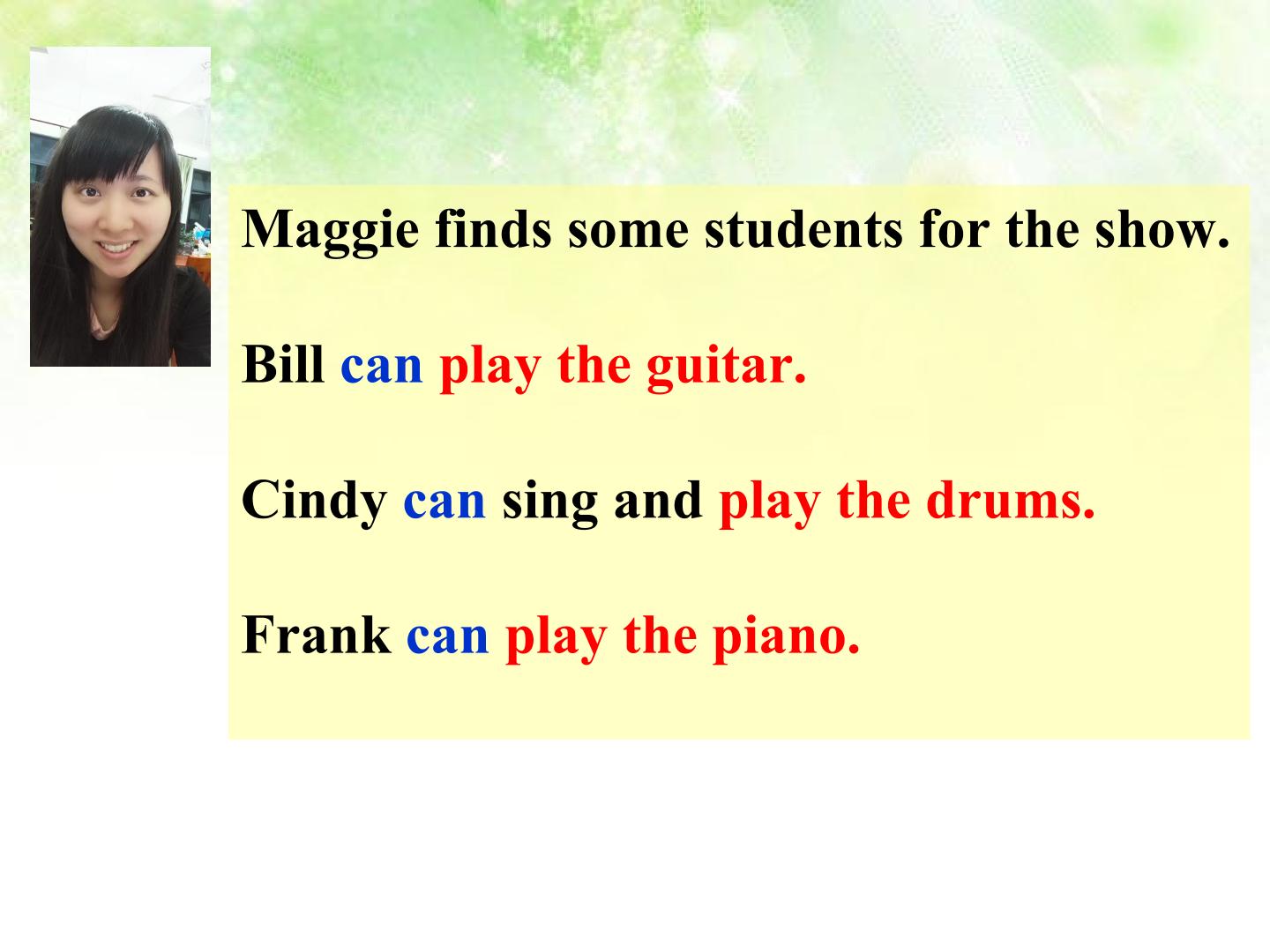 Maggie finds some students for the show.

Bill can play the guitar.

Cindy can sing and play the drums.

Frank can play the piano.